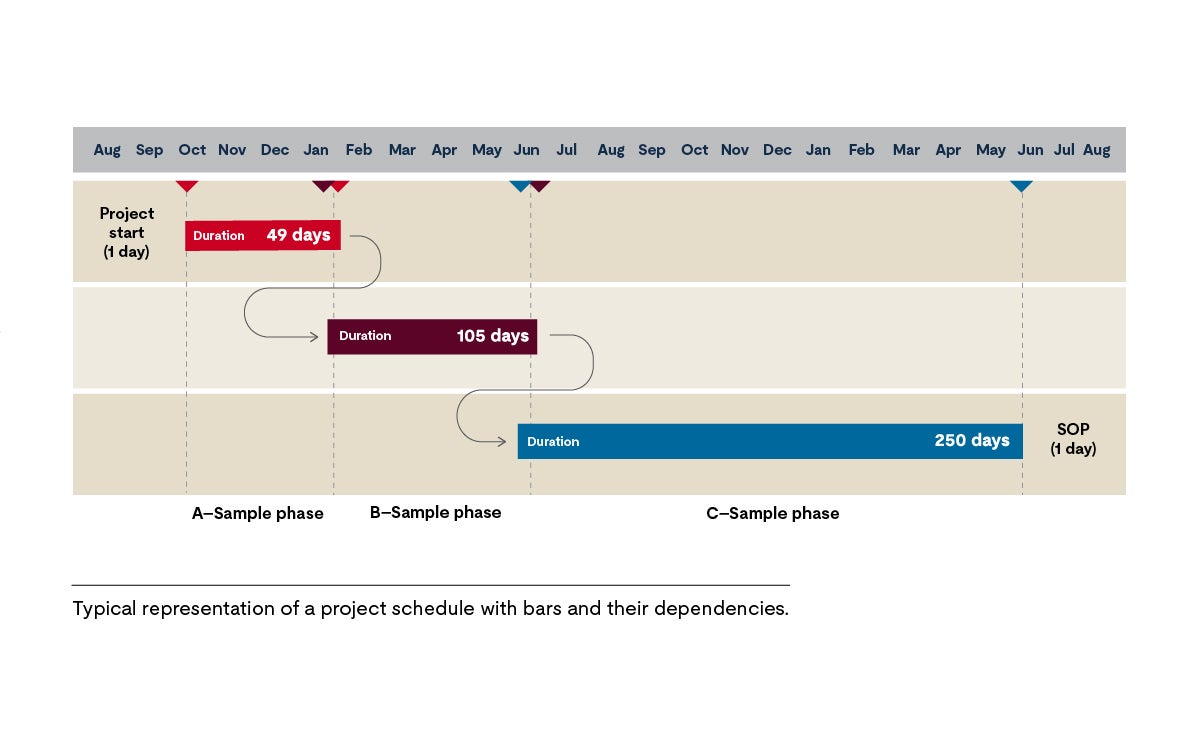 Aug Sep Oct Nov Dec Jan Feb Mar Apr May Jun Jul Aug Sep Oct Nov Dec Jan Feb Mar Apr May Jun Jul Aug

Project start (1 day)

Duration 49 days

Duration 105 days

Duration 250 days

SOP (1 day)

A–Sample phase B–Sample phase C–Sample phase

Typical representation of a project schedule with bars and their dependencies.